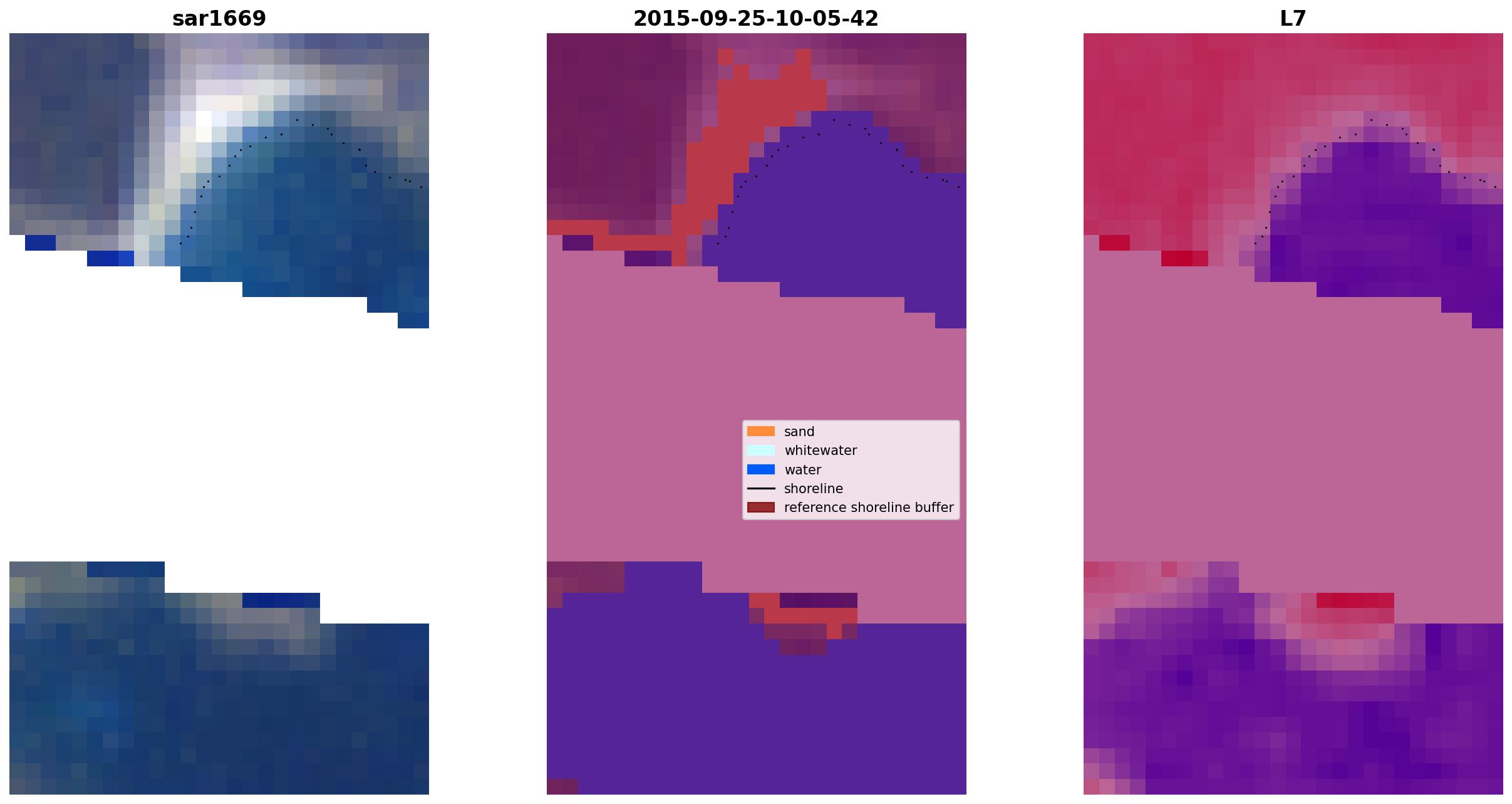 sar1669

2015-09-25-10-05-42

L7

sand
whitewater
water
shoreline
reference shoreline buffer